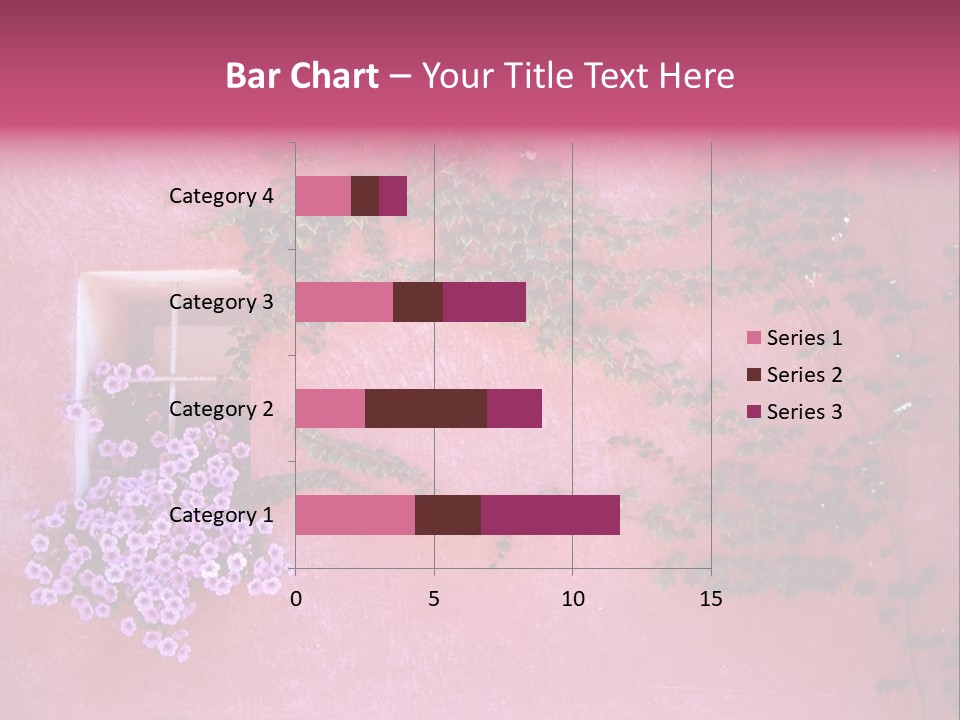 Bar Chart – Your Title Text Here

Category 4
Category 3
Category 2
Category 1

0
5
10
15

Series 1
Series 2
Series 3